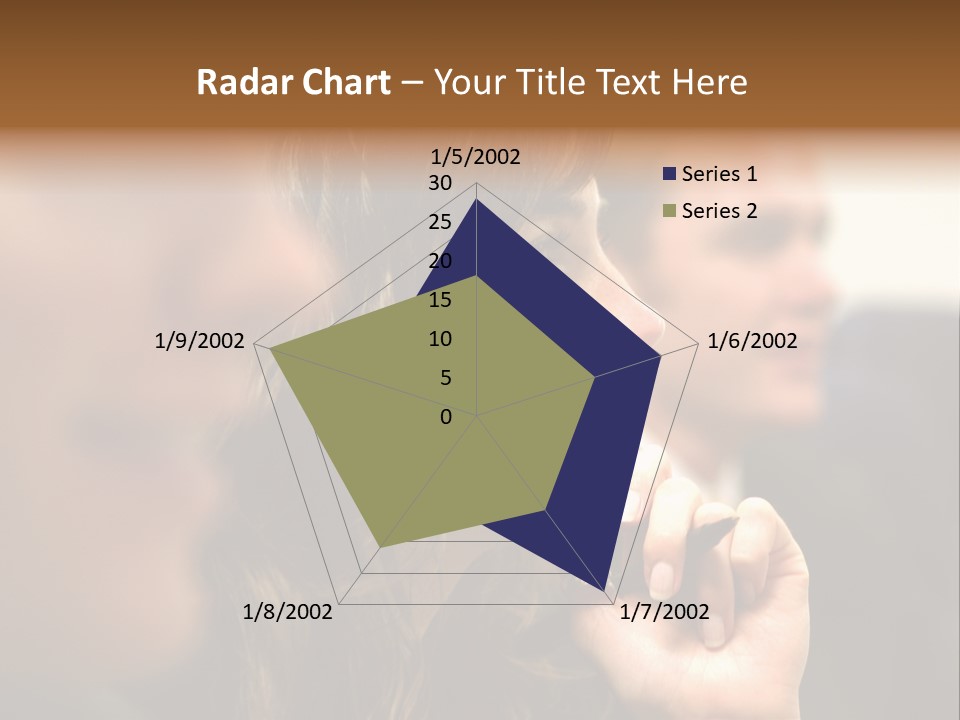 Radar Chart – Your Title Text Here

1/5/2002
30
25
20
15
10
5
0
1/6/2002
1/7/2002
1/8/2002
1/9/2002

Series 1
Series 2